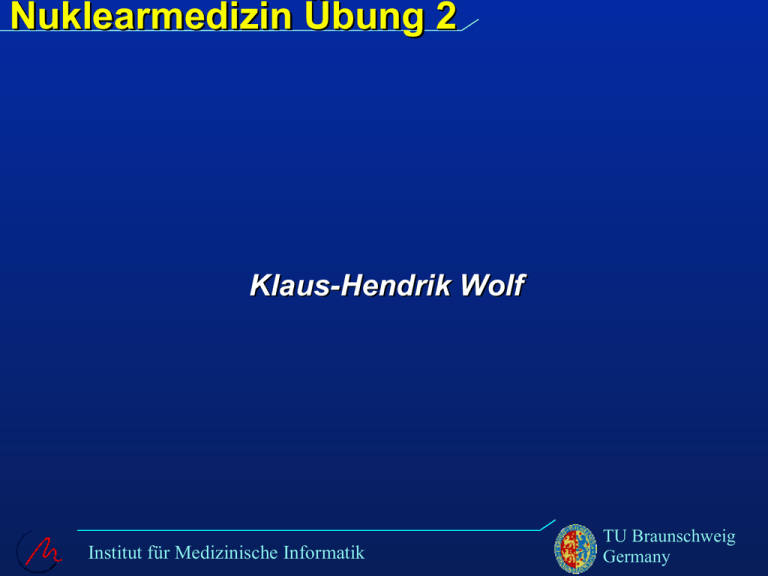 Nuklearmedizin Übung 2

Klaus-Hendrik Wolf

Institut für Medizinische Informatik

TU Braunschweig
Germany